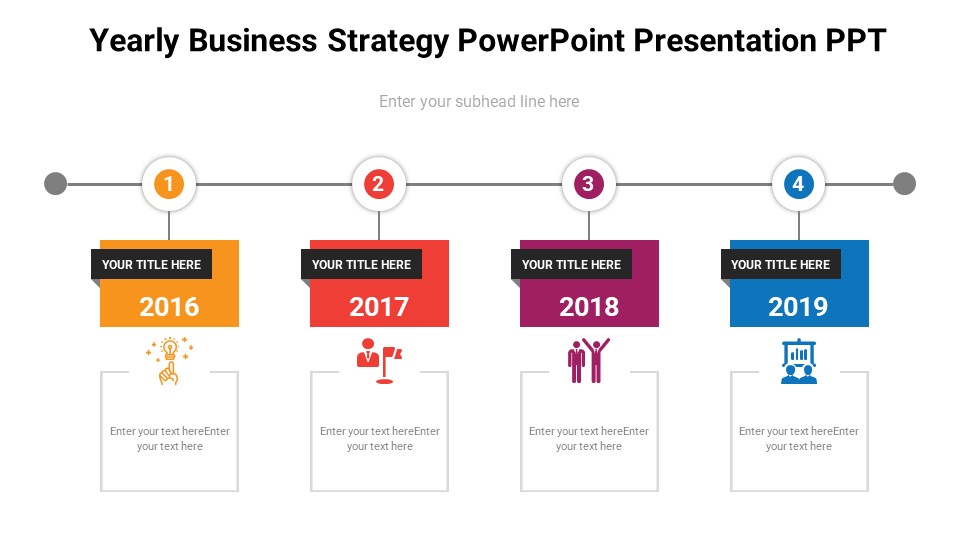 Yearly Business Strategy PowerPoint Presentation PPT

Enter your subhead line here

1

YOUR TITLE HERE

2016

Enter your text hereEnter your text here

2

YOUR TITLE HERE

2017

Enter your text hereEnter your text here

3

YOUR TITLE HERE

2018

Enter your text hereEnter your text here

4

YOUR TITLE HERE

2019

Enter your text hereEnter your text here